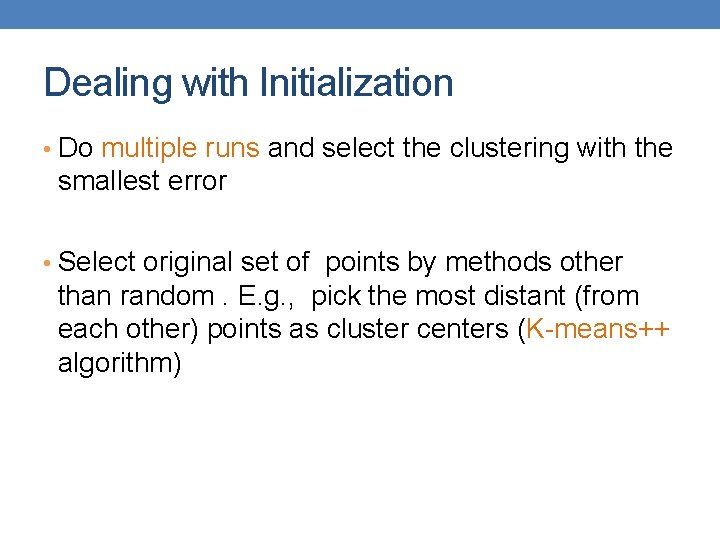 Dealing with Initialization

• Do multiple runs and select the clustering with the smallest error

• Select original set of points by methods other than random . E.g., pick the most distant (from each other) points as cluster centers (K-means++ algorithm)